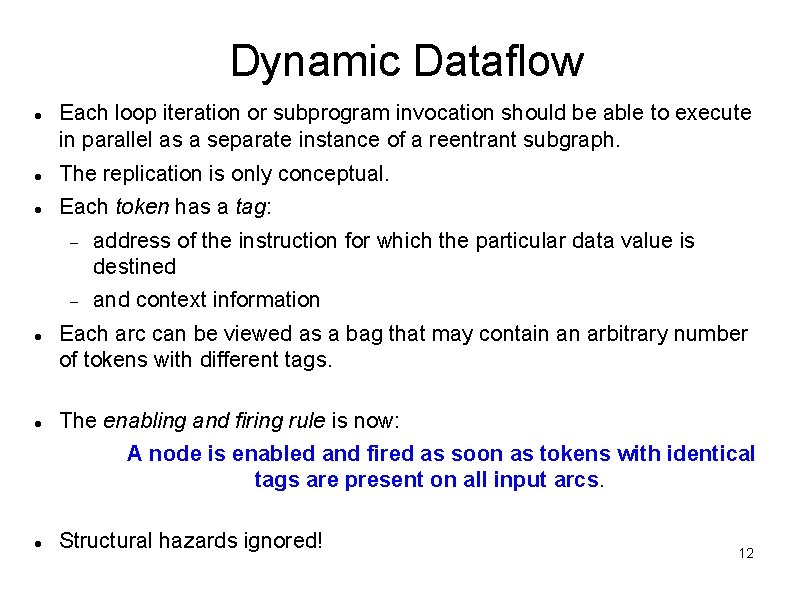 Dynamic Dataflow

- Each loop iteration or subprogram invocation should be able to execute in parallel as a separate instance of a reentrant subgraph.
- The replication is only conceptual.
- Each token has a tag:
  - address of the instruction for which the particular data value is destined
  - and context information
- Each arc can be viewed as a bag that may contain an arbitrary number of tokens with different tags.

- The enabling and firing rule is now:

A node is enabled and fired as soon as tokens with identical tags are present on all input arcs.

- Structural hazards ignored!

12